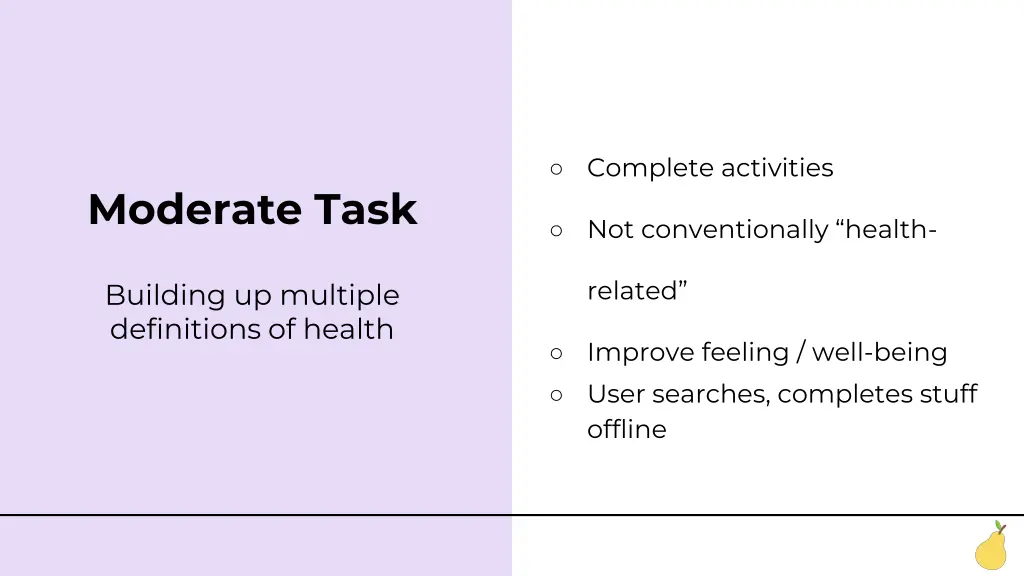 Moderate Task

Building up multiple definitions of health

○ Complete activities

○ Not conventionally “health-related”

○ Improve feeling / well-being

○ User searches, completes stuff offline